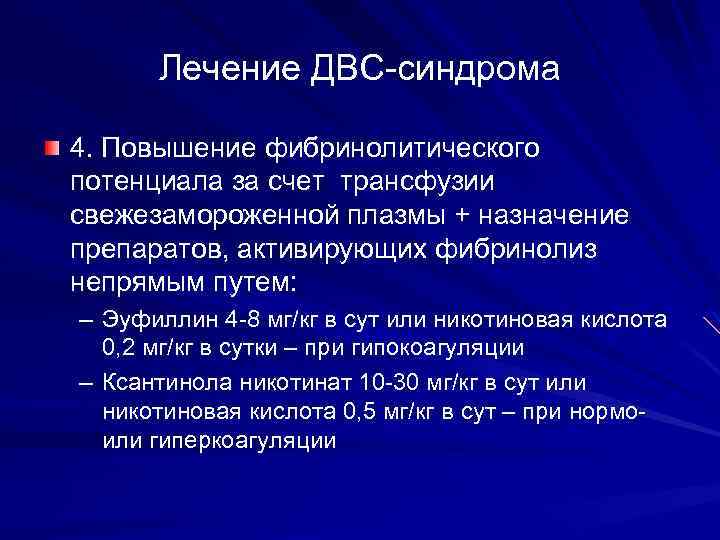 Лечение ДВС-синдрома

4. Повышение фибринолитического потенциала за счет трансфузии свежезамороженной плазмы + назначение препаратов, активирующих фибринолиз непрямым путем:

– Эуфиллин 4-8 мг/кг в сут или никотиновая кислота 0,2 мг/кг в сутки – при гипокоагуляции

– Ксантинола никотинат 10-30 мг/кг в сут или никотиновая кислота 0,5 мг/кг в сут – при нормо- или гиперкоагуляции